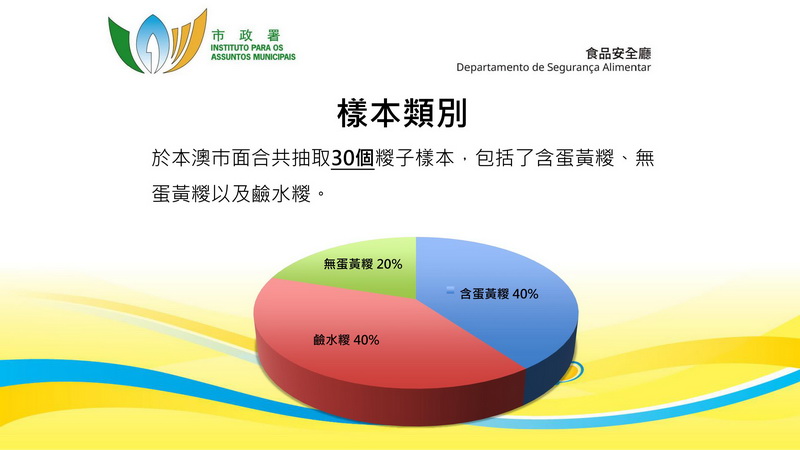 市政署
INSTITUTO PARA OS ASSUNTOS MUNICIPAIS

食品安全廳
Departamento de Segurança Alimentar

樣本類別

於本澳市面合共抽取30個糉子樣本，包括了含蛋黃糉、無蛋黃糉以及鹼水糉。

無蛋黃糉 20%
含蛋黃糉 40%
鹼水糉 40%